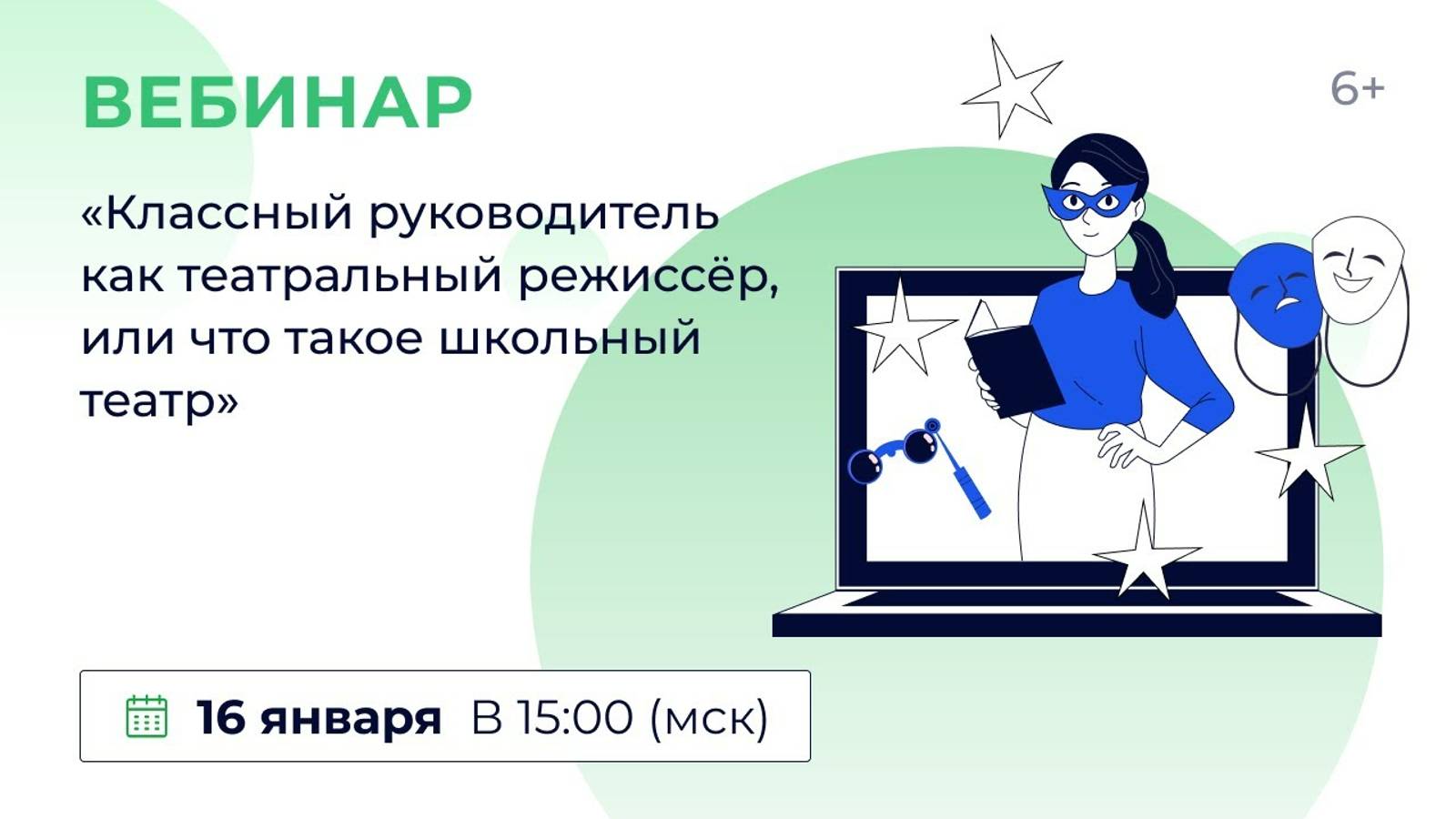 ВЕБИНАР

6+

«Классный руководитель как театральный режиссёр, или что такое школьный театр»

16 января В 15:00 (мск)